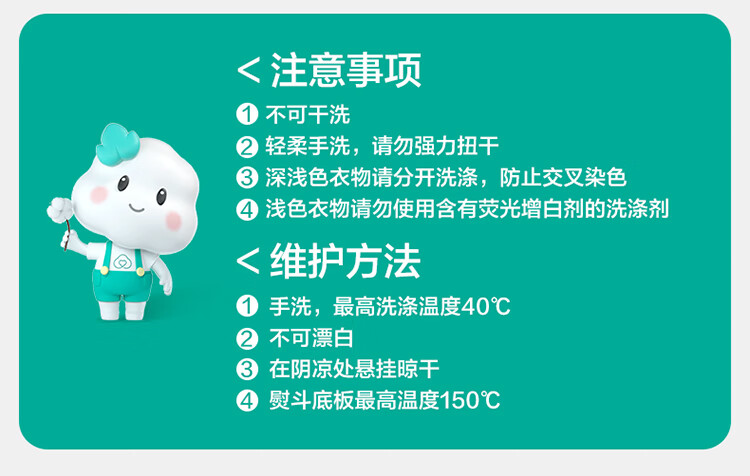 < 注意事项

1 不可干洗
2 轻柔手洗，请勿强力扭干
3 深浅色衣物请分开洗涤，防止交叉染色
4 浅色衣物请勿使用含有荧光增白剂的洗涤剂

< 维护方法

1 手洗，最高洗涤温度40℃
2 不可漂白
3 在阴凉处悬挂晾干
4 熨斗底板最高温度150℃